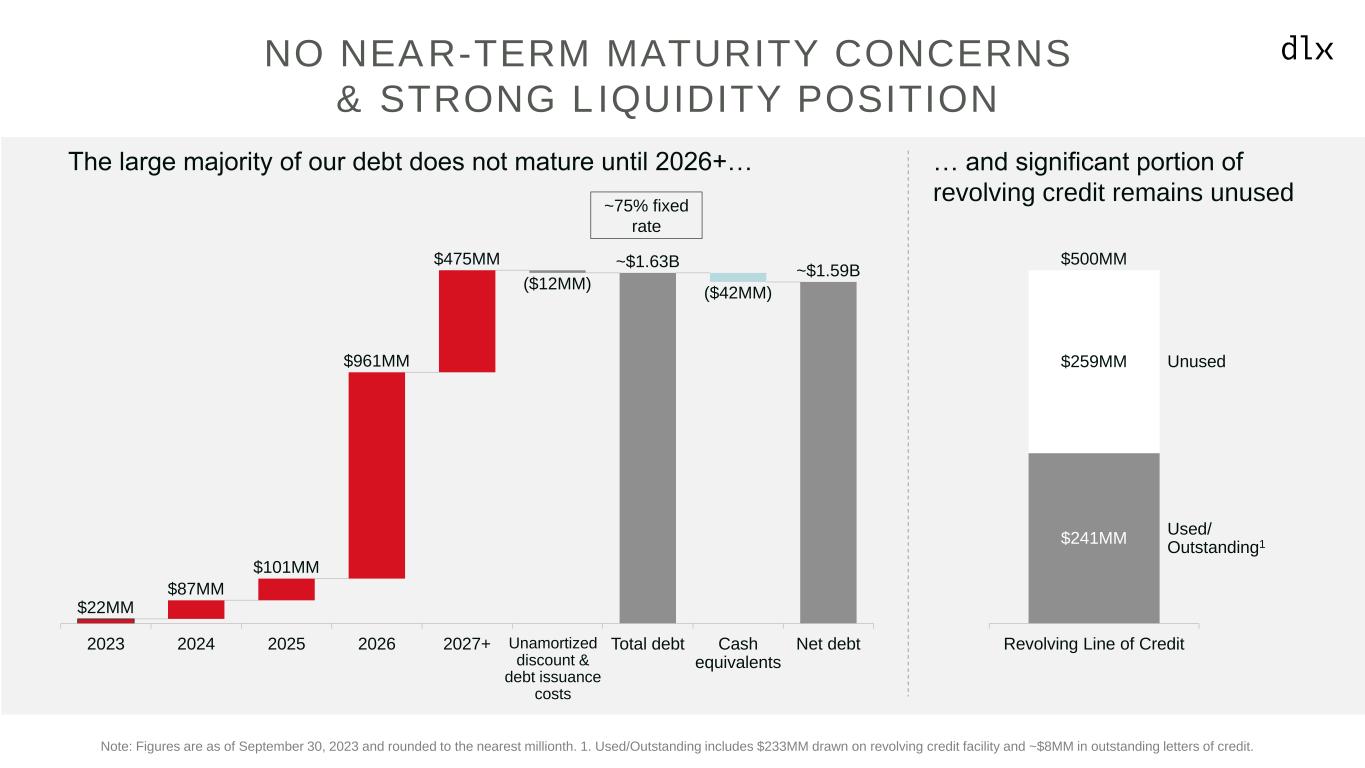 NO NEAR-TERM MATURITY CONCERNS & STRONG LIQUIDITY POSITION

dlx

The large majority of our debt does not mature until 2026+…

~75% fixed rate

$22MM
$87MM
$101MM
$961MM
$475MM
($12MM)
~$1.63B
($42MM)
~$1.59B

2023
2024
2025
2026
2027+
Unamortized discount & debt issuance costs
Total debt
Cash equivalents
Net debt

… and significant portion of revolving credit remains unused

$500MM
$259MM
Unused
$241MM
Used/ Outstanding$^1$
Revolving Line of Credit

Note: Figures are as of September 30, 2023 and rounded to the nearest millionth. 1. Used/Outstanding includes $233MM drawn on revolving credit facility and ~$8MM in outstanding letters of credit.